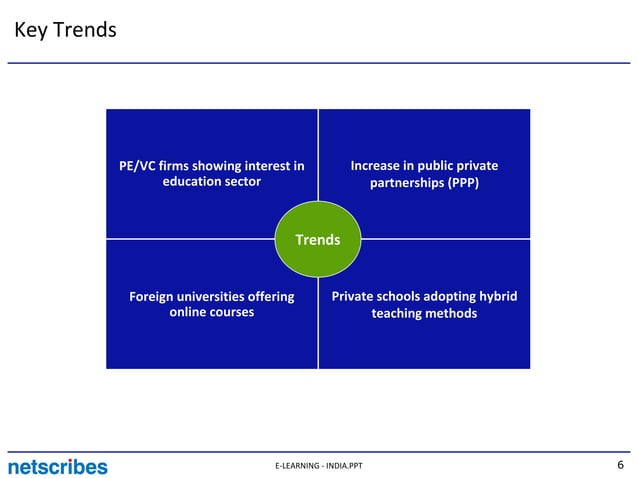 Key Trends

PE/VC firms showing interest in education sector

Increase in public private partnerships (PPP)

Trends

Foreign universities offering online courses

Private schools adopting hybrid teaching methods

netscribes

E-LEARNING - INDIA.PPT

6